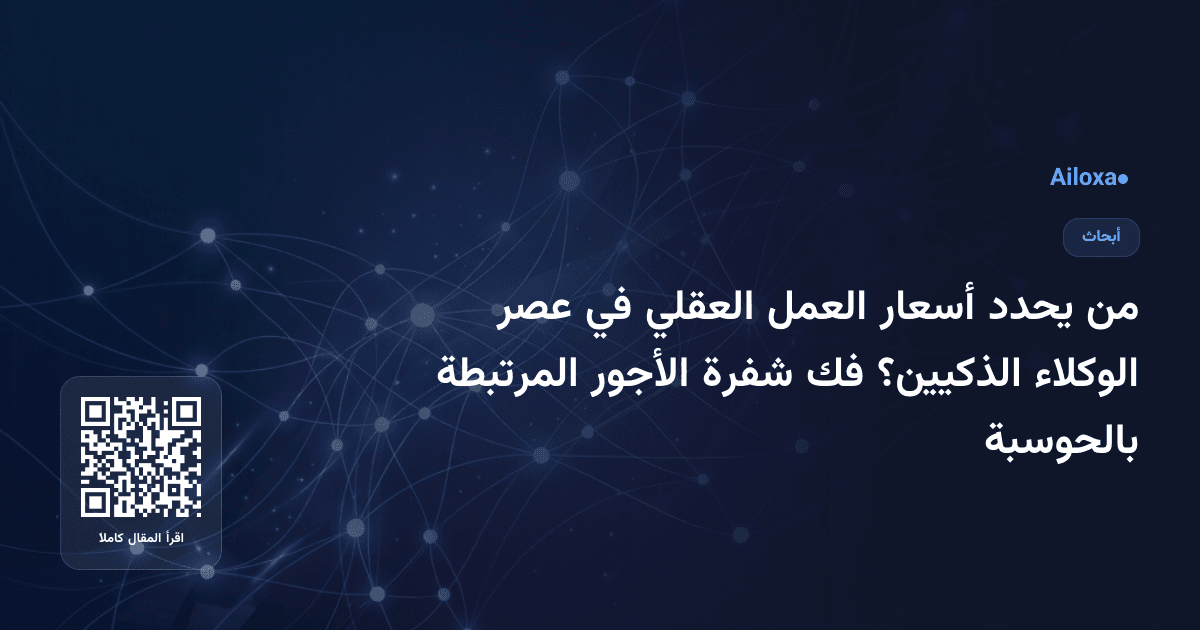 Ailoxa●

أبحاث

من يحدد أسعار العمل العقلي في عصر الوكلاء الذكيين؟ فك شفرة الأجور المرتبطة بالحوسبة

اقرأ المقال كاملا